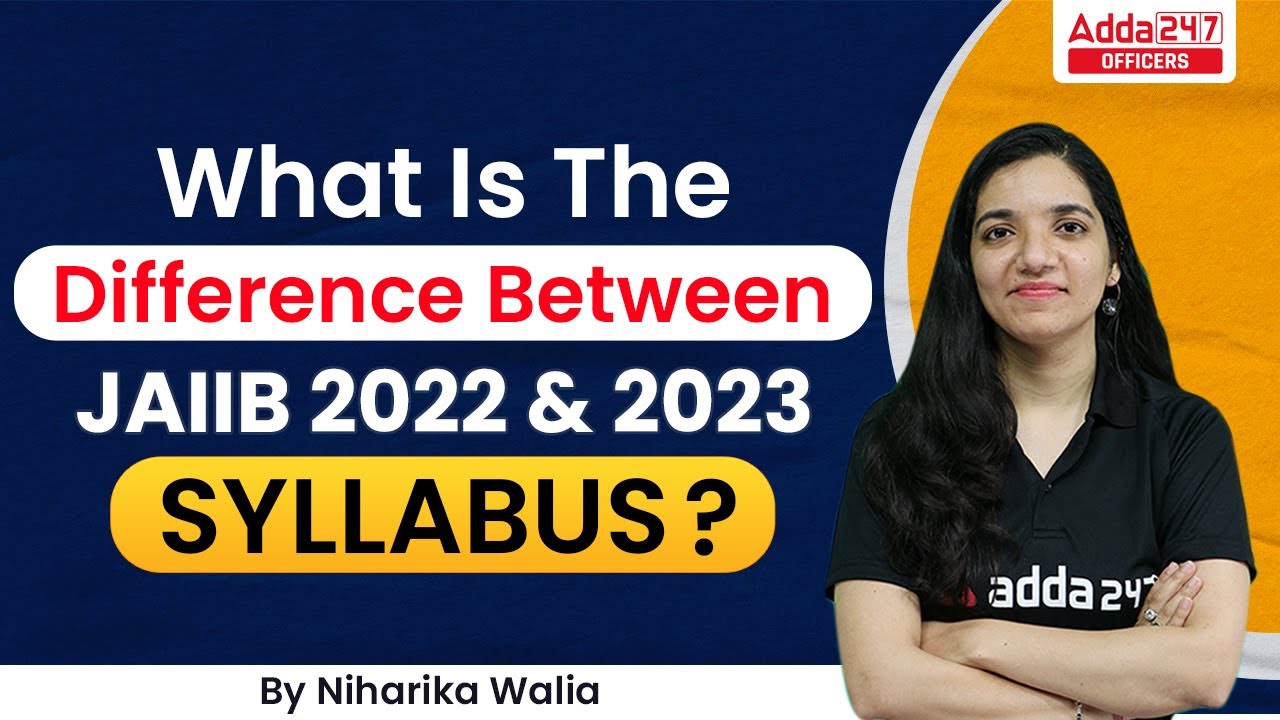 Adda 247
OFFICERS

What Is The
Difference Between
JAIIB 2022 & 2023
SYLLABUS ?

adda 247

By Niharika Walia